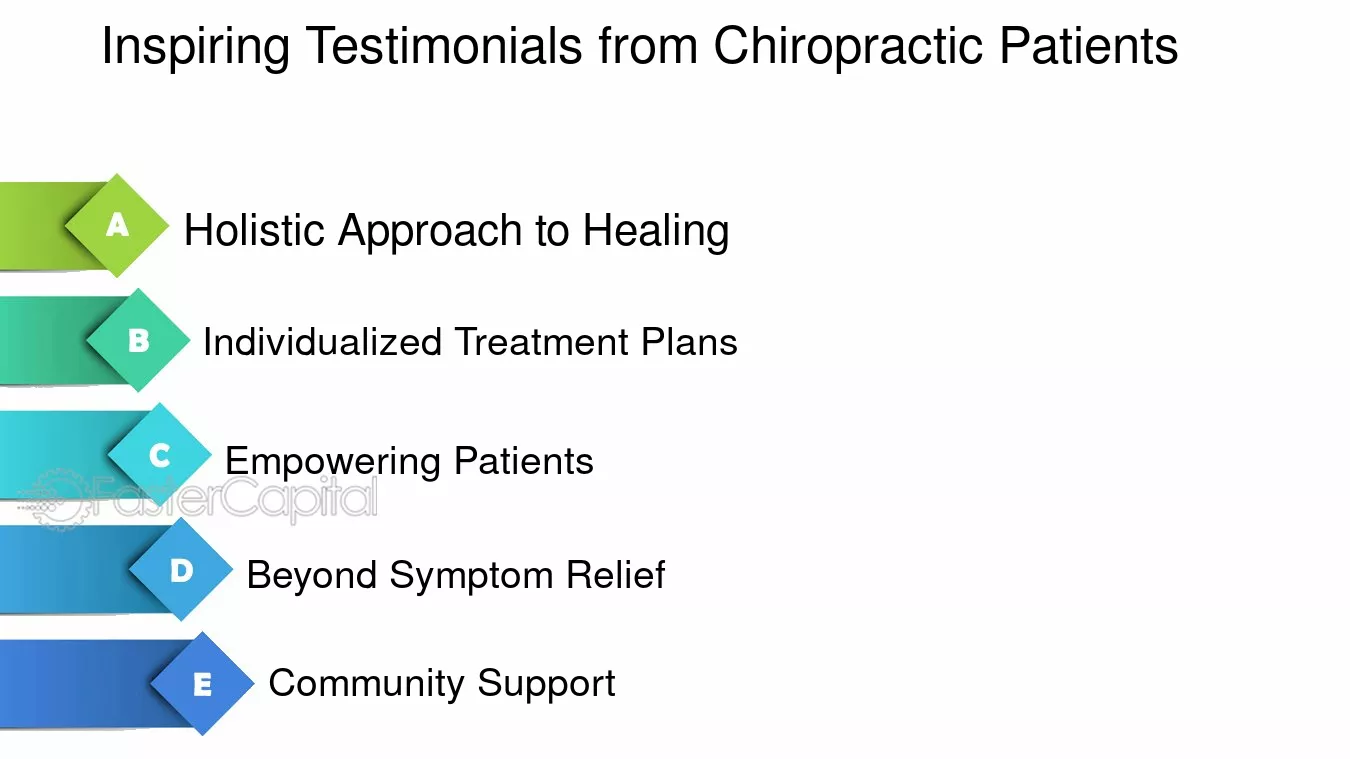 Inspiring Testimonials from Chiropractic Patients

A Holistic Approach to Healing

B Individualized Treatment Plans

C Empowering Patients

D Beyond Symptom Relief

E Community Support

FasterCapital